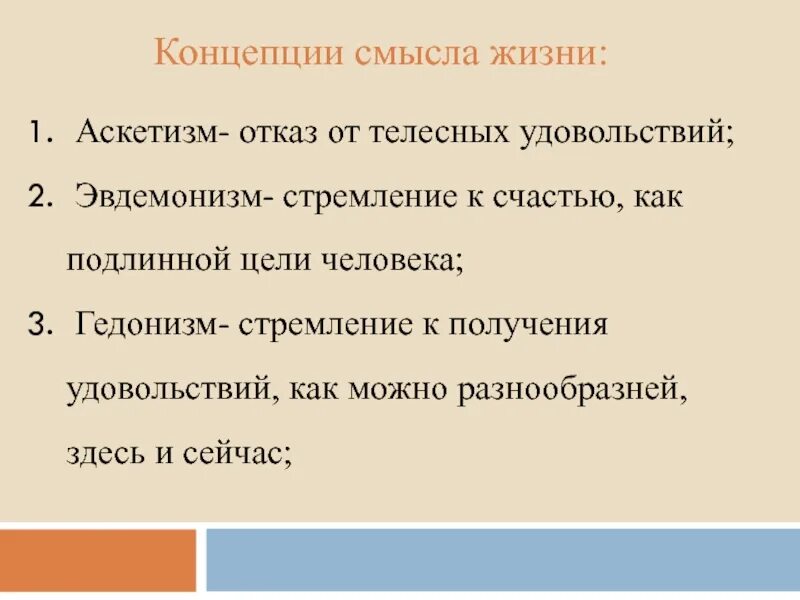 Концепции смысла жизни:

1. Аскетизм- отказ от телесных удовольствий;

2. Эвдемонизм- стремление к счастью, как подлинной цели человека;

3. Гедонизм- стремление к получения удовольствий, как можно разнообразней, здесь и сейчас;